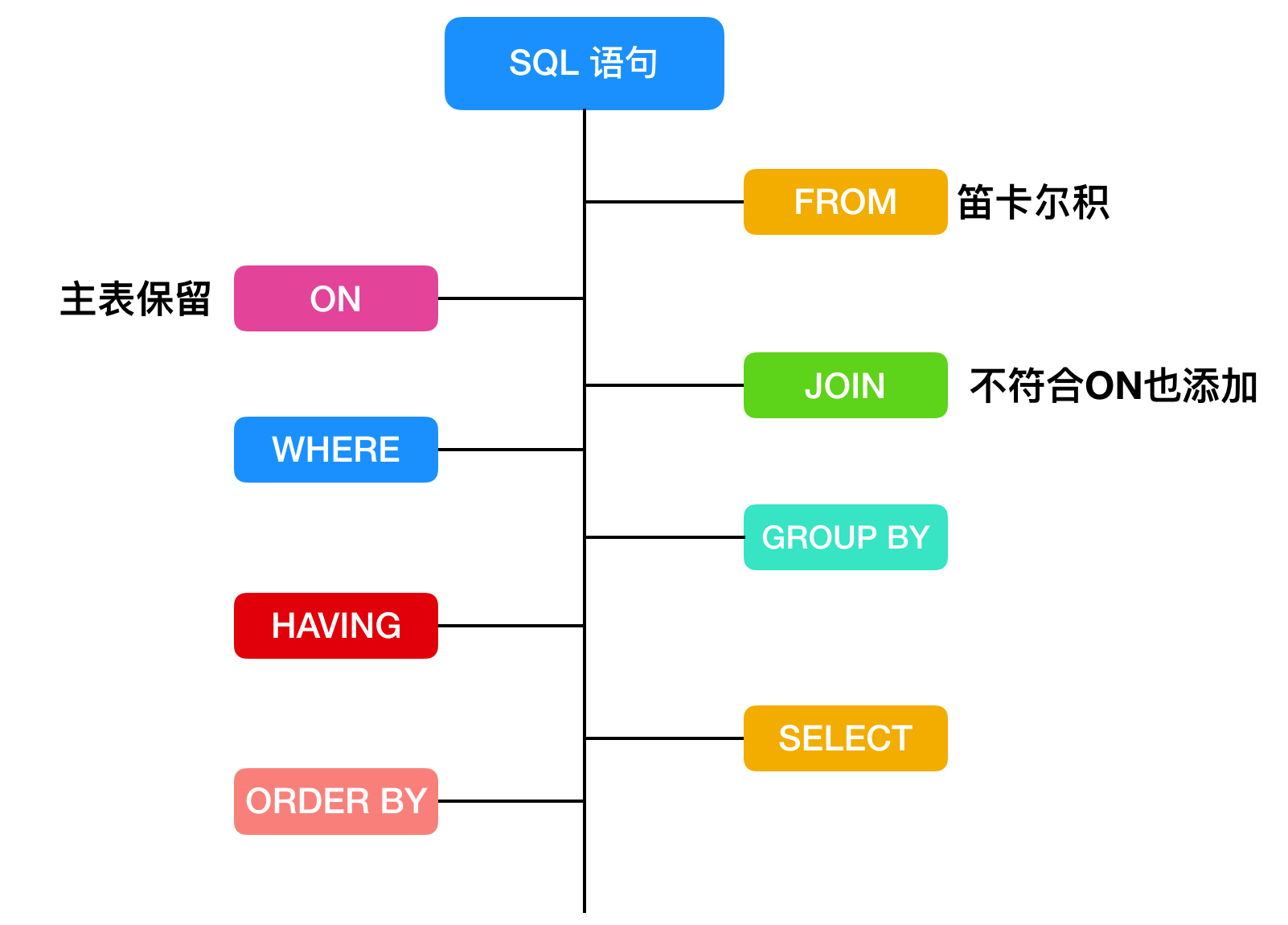 SQL 语句

FROM 笛卡尔积

主表保留 ON

JOIN 不符合ON也添加

WHERE

GROUP BY

HAVING

SELECT

ORDER BY